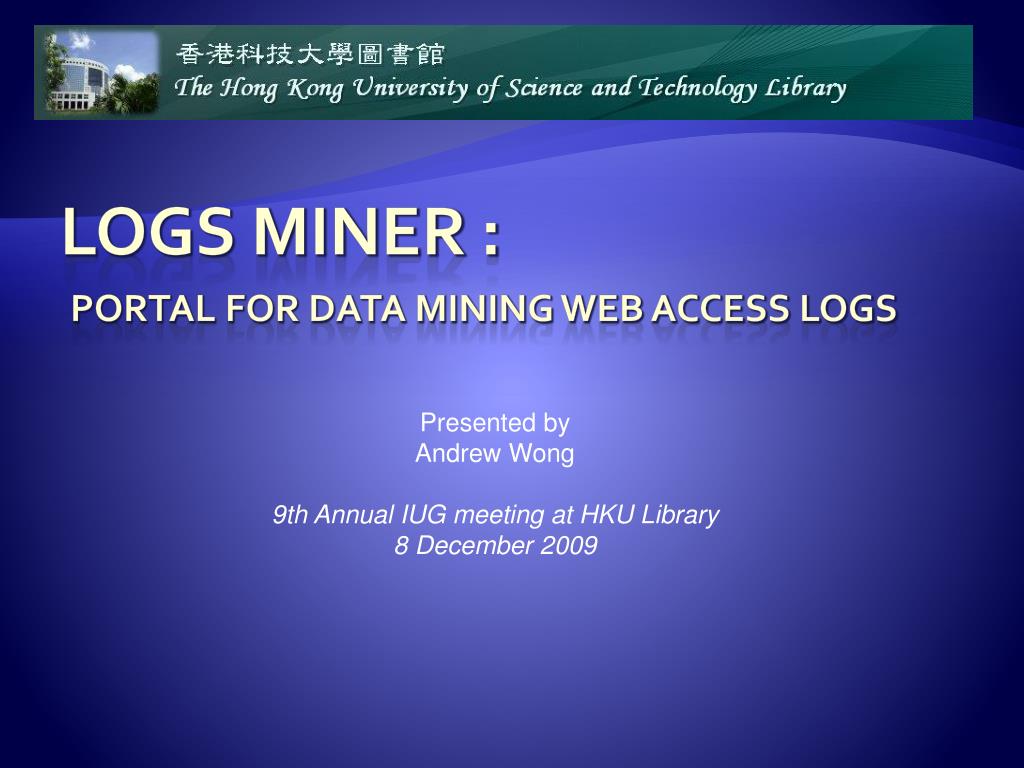 香港科技大學圖書館
The Hong Kong University of Science and Technology Library

LOGS MINER :
PORTAL FOR DATA MINING WEB ACCESS LOGS

Presented by
Andrew Wong

9th Annual IUG meeting at HKU Library
8 December 2009